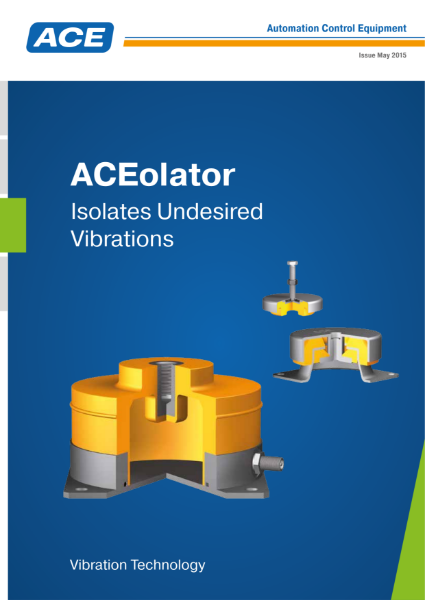 ACE

Automation Control Equipment

Issue May 2015

ACEolator

Isolates Undesired Vibrations

Vibration Technology